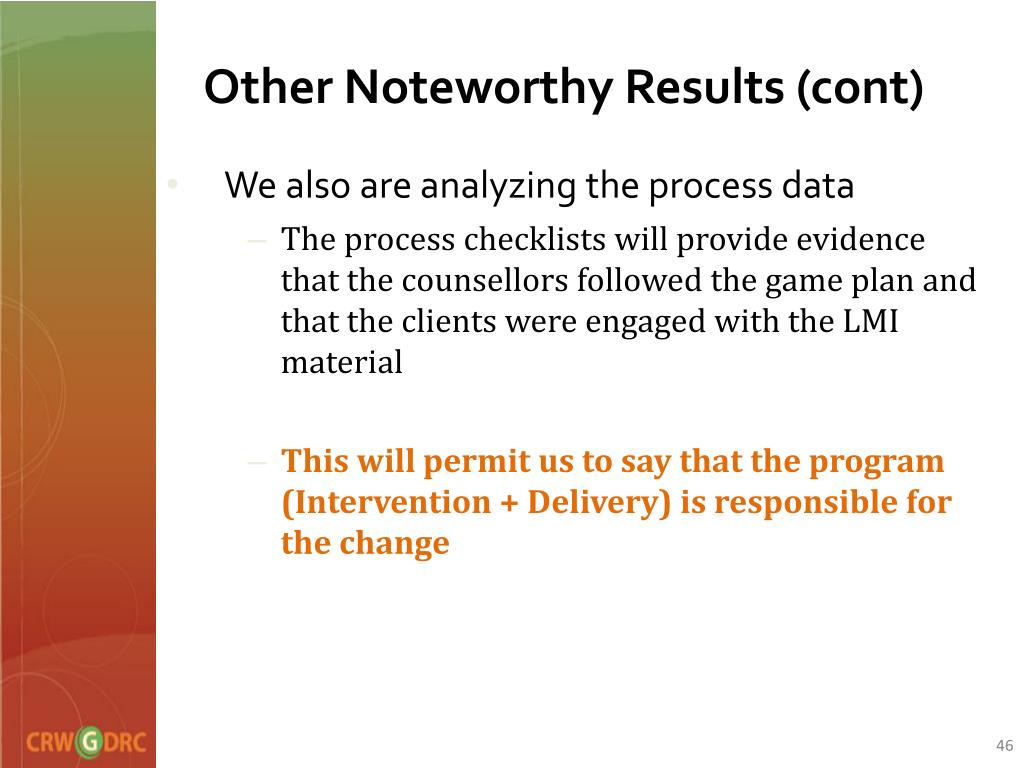 Other Noteworthy Results (cont)

• We also are analyzing the process data

– The process checklists will provide evidence that the counsellors followed the game plan and that the clients were engaged with the LMI material

– This will permit us to say that the program (Intervention + Delivery) is responsible for the change

CRWGDRC

46